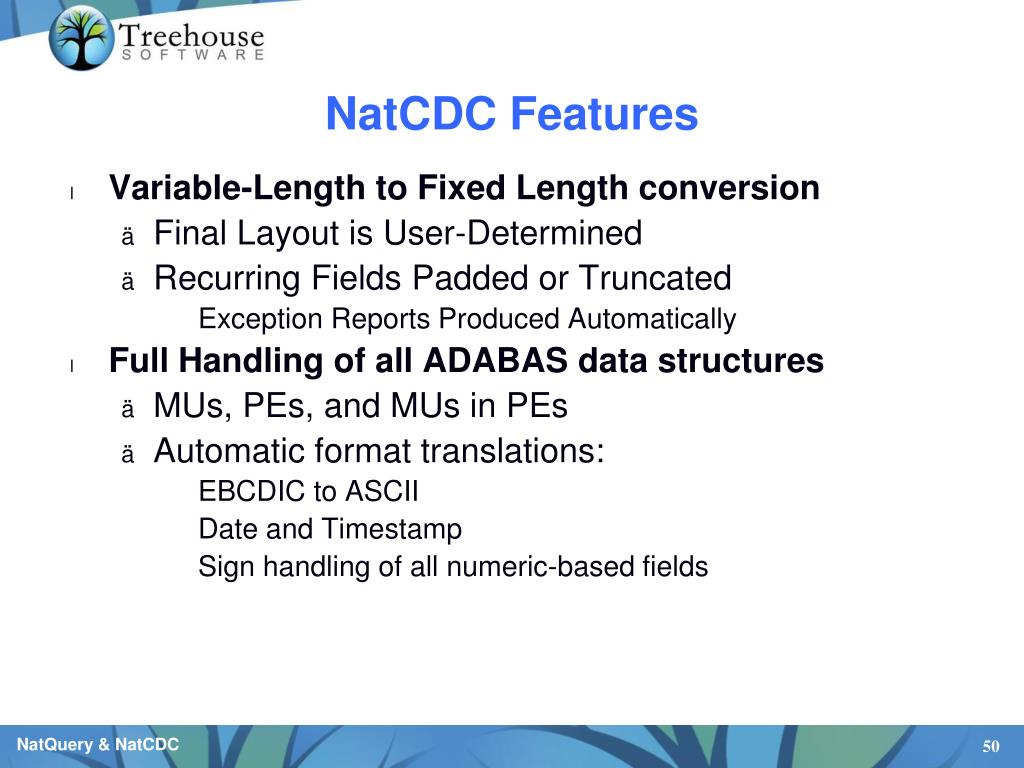 Treehouse
SOFTWARE

NatCDC Features

l Variable-Length to Fixed Length conversion
ä Final Layout is User-Determined
ä Recurring Fields Padded or Truncated
Exception Reports Produced Automatically
l Full Handling of all ADABAS data structures
ä MUs, PEs, and MUs in PEs
ä Automatic format translations:
EBCDIC to ASCII
Date and Timestamp
Sign handling of all numeric-based fields

NatQuery & NatCDC
50